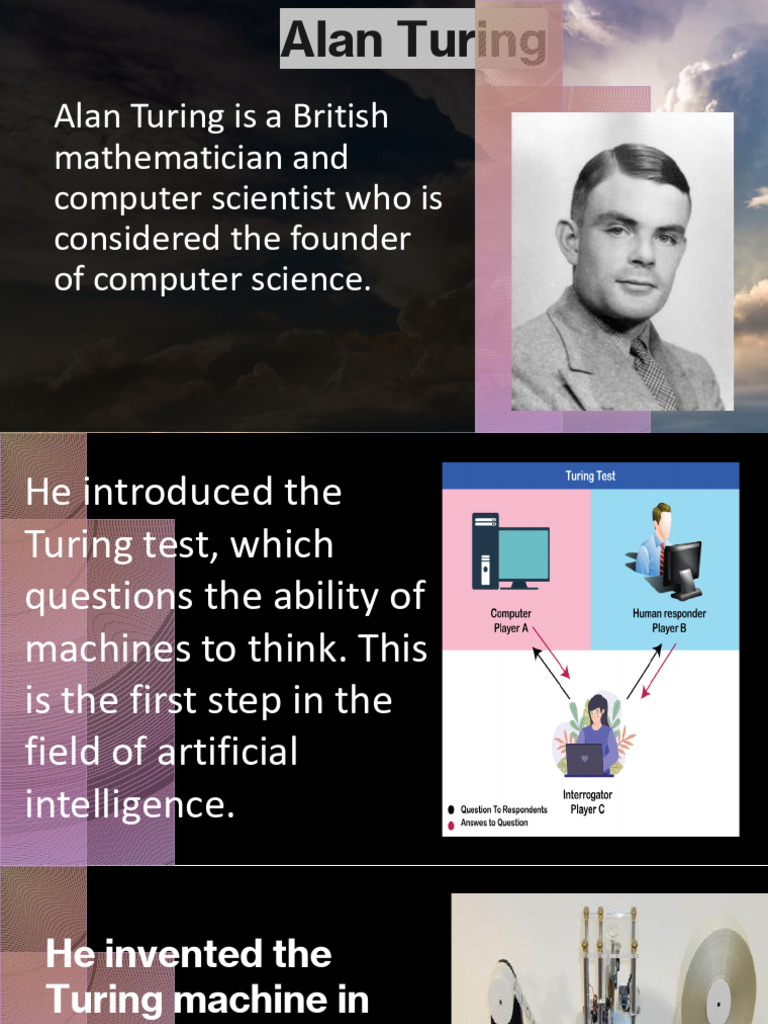 Alan Turing

Alan Turing is a British mathematician and computer scientist who is considered the founder of computer science.

He introduced the Turing test, which questions the ability of machines to think. This is the first step in the field of artificial intelligence.

Turing Test

Computer
Player A

Human responder
Player B

Interrogator
Player C

Question To Respondents
Answers to Question

He invented the Turing machine in